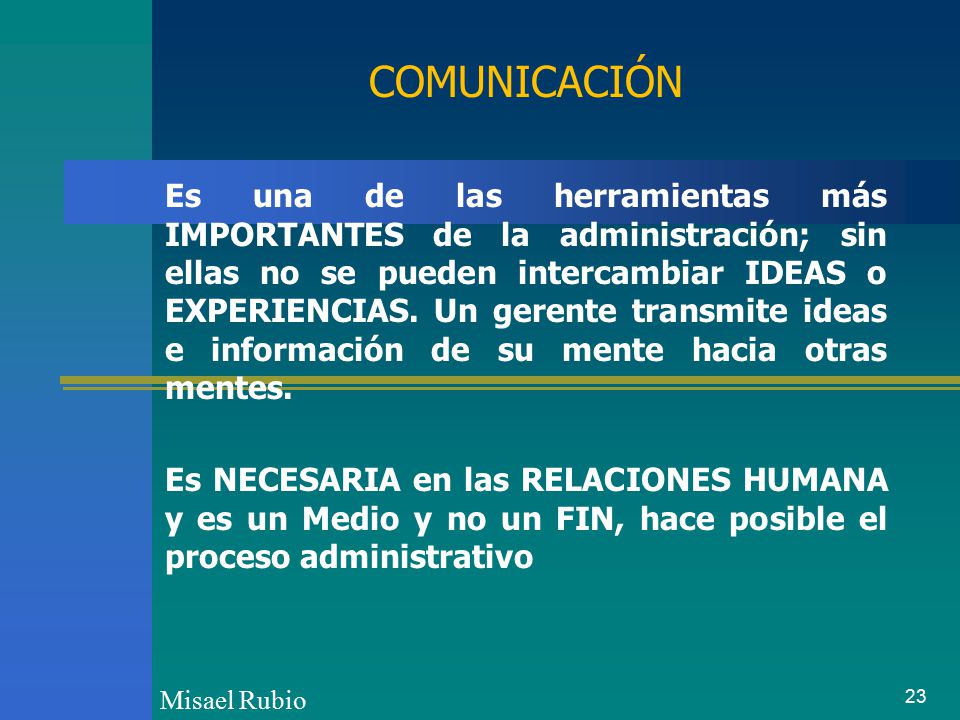 COMUNICACIÓN

Es una de las herramientas más IMPORTANTES de la administración; sin ellas no se pueden intercambiar IDEAS o EXPERIENCIAS. Un gerente transmite ideas e información de su mente hacia otras mentes.

Es NECESARIA en las RELACIONES HUMANA y es un Medio y no un FIN, hace posible el proceso administrativo

Misael Rubio

23